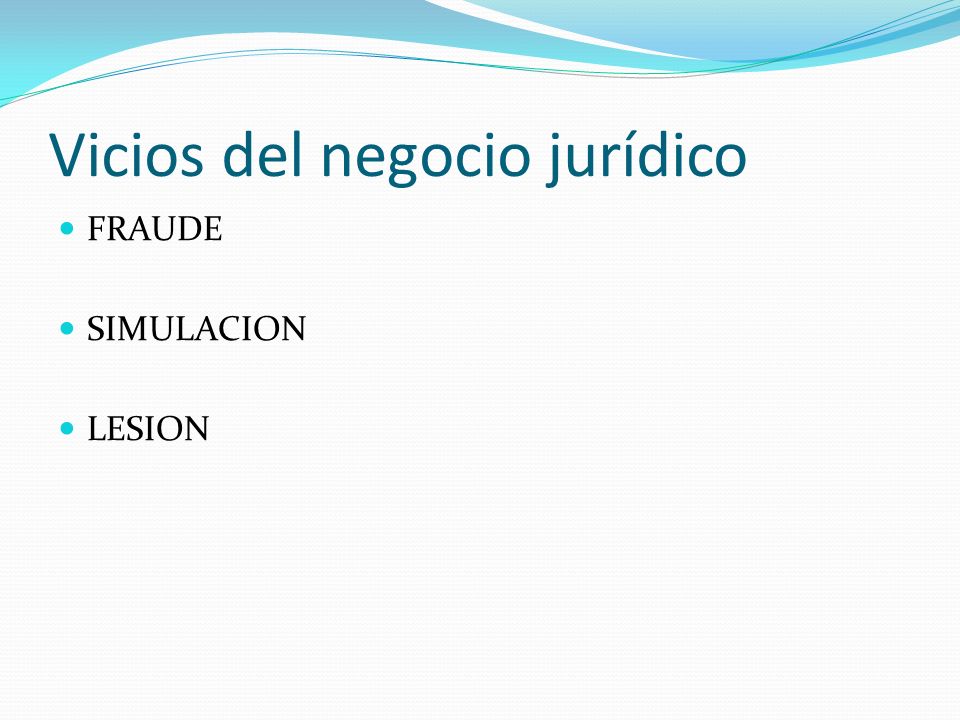 Vicios del negocio jurídico

FRAUDE

SIMULACION

LESION